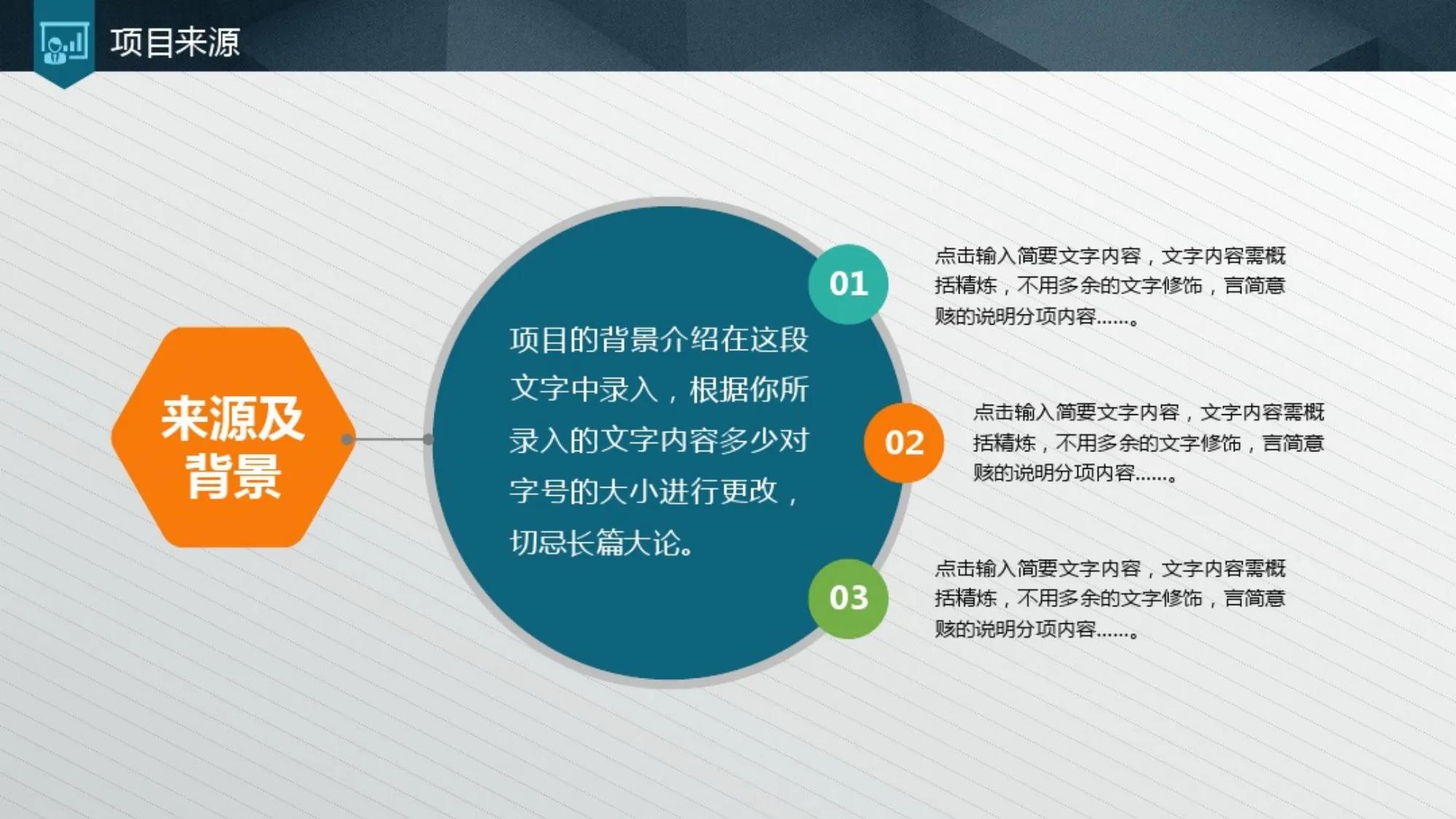 项目来源

来源及背景

项目的背景介绍在这段文字中录入，根据你所录入的文字内容多少对字号的大小进行更改，切忌长篇大论。

01

点击输入简要文字内容，文字内容需概括精炼，不用多余的文字修饰，言简意赅的说明分项内容……。

02

点击输入简要文字内容，文字内容需概括精炼，不用多余的文字修饰，言简意赅的说明分项内容……。

03

点击输入简要文字内容，文字内容需概括精炼，不用多余的文字修饰，言简意赅的说明分项内容……。